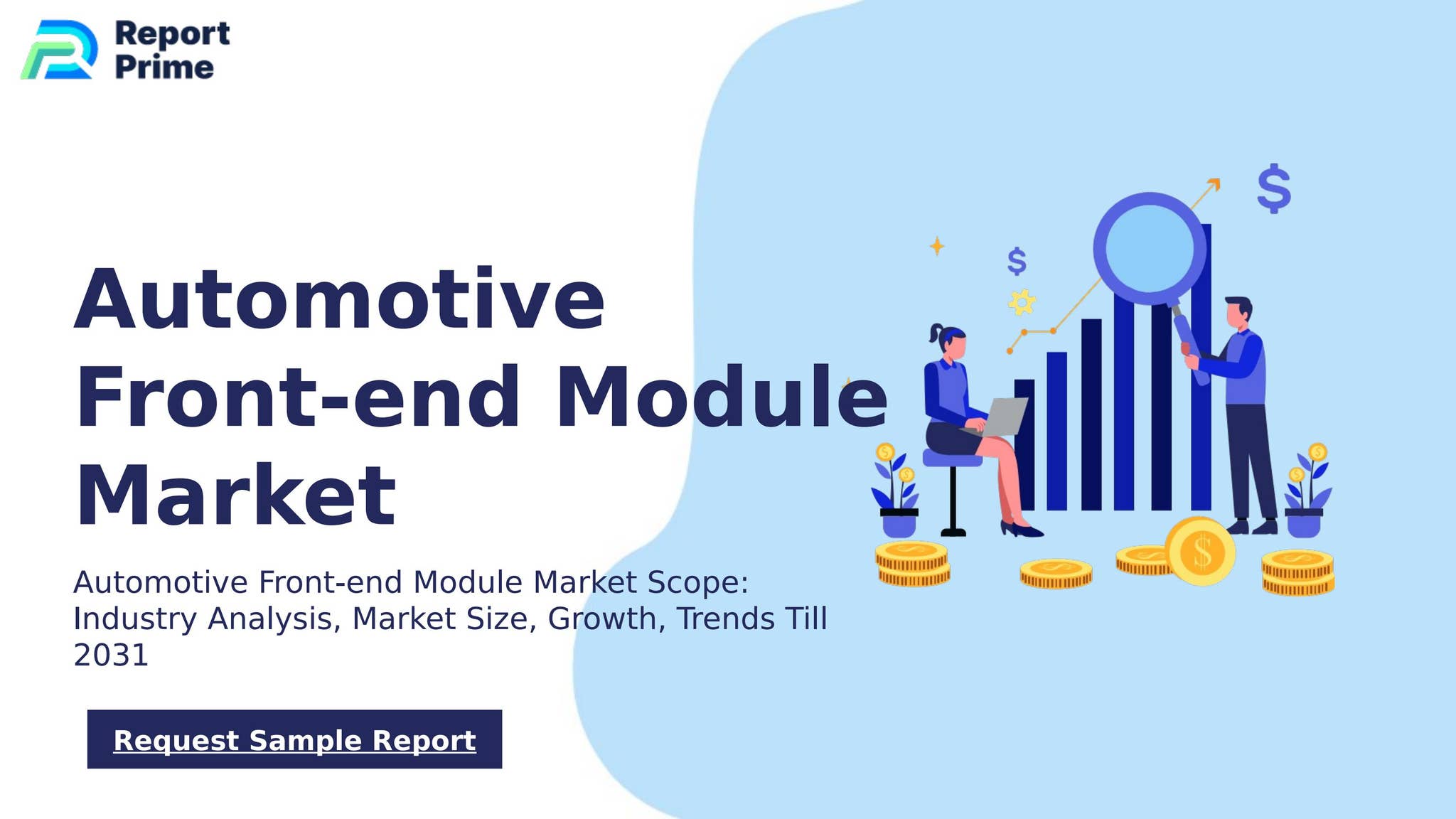 Report Prime

Automotive Front-end Module Market

Automotive Front-end Module Market Scope: Industry Analysis, Market Size, Growth, Trends Till 2031

Request Sample Report